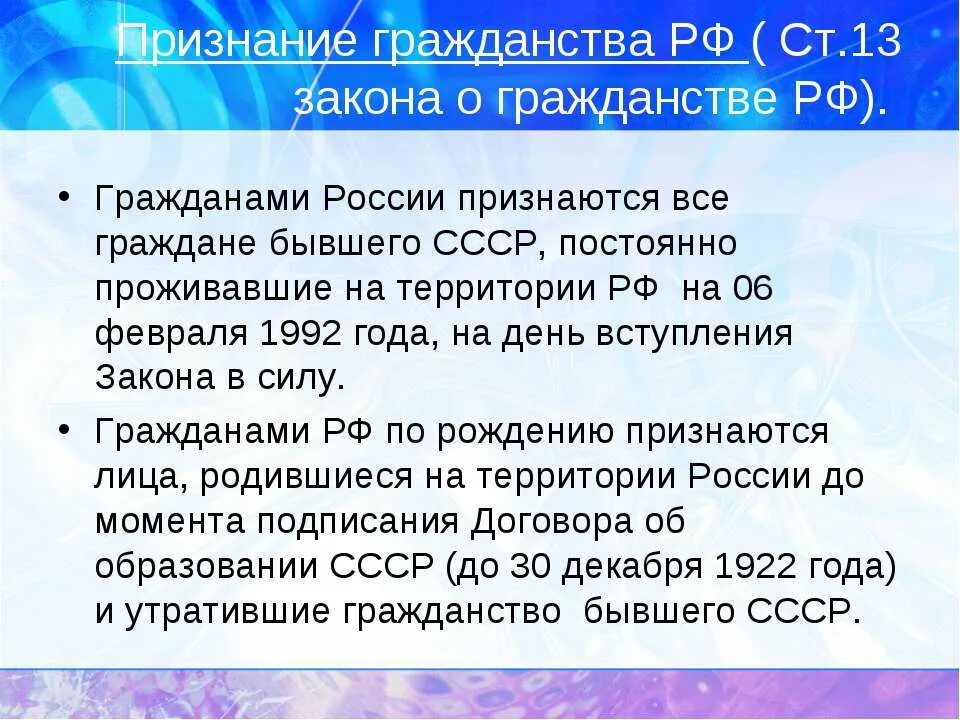 Признание гражданства РФ ( Ст.13 закона о гражданстве РФ).

• Гражданами России признаются все граждане бывшего СССР, постоянно проживавшие на территории РФ на 06 февраля 1992 года, на день вступления Закона в силу.
• Гражданами РФ по рождению признаются лица, родившиеся на территории России до момента подписания Договора об образовании СССР (до 30 декабря 1922 года) и утратившие гражданство бывшего СССР.